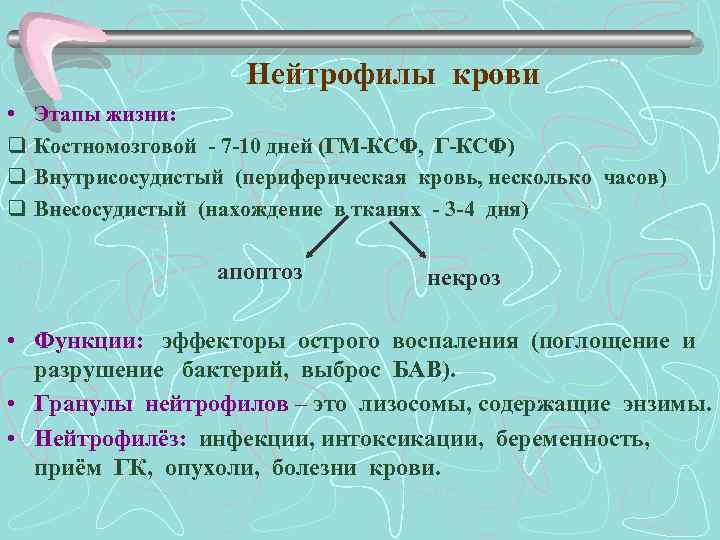 Нейтрофилы крови

• Этапы жизни:

❑ Костномозговой - 7-10 дней (ГМ-КСФ, Г-КСФ)

❑ Внутрисосудистый (периферическая кровь, несколько часов)

❑ Внесосудистый (нахождение в тканях - 3-4 дня)

апоптоз

некроз

• Функции: эффекторы острого воспаления (поглощение и разрушение бактерий, выброс БАВ).

• Гранулы нейтрофилов – это лизосомы, содержащие энзимы.

• Нейтрофилёз: инфекции, интоксикации, беременность, приём ГК, опухоли, болезни крови.